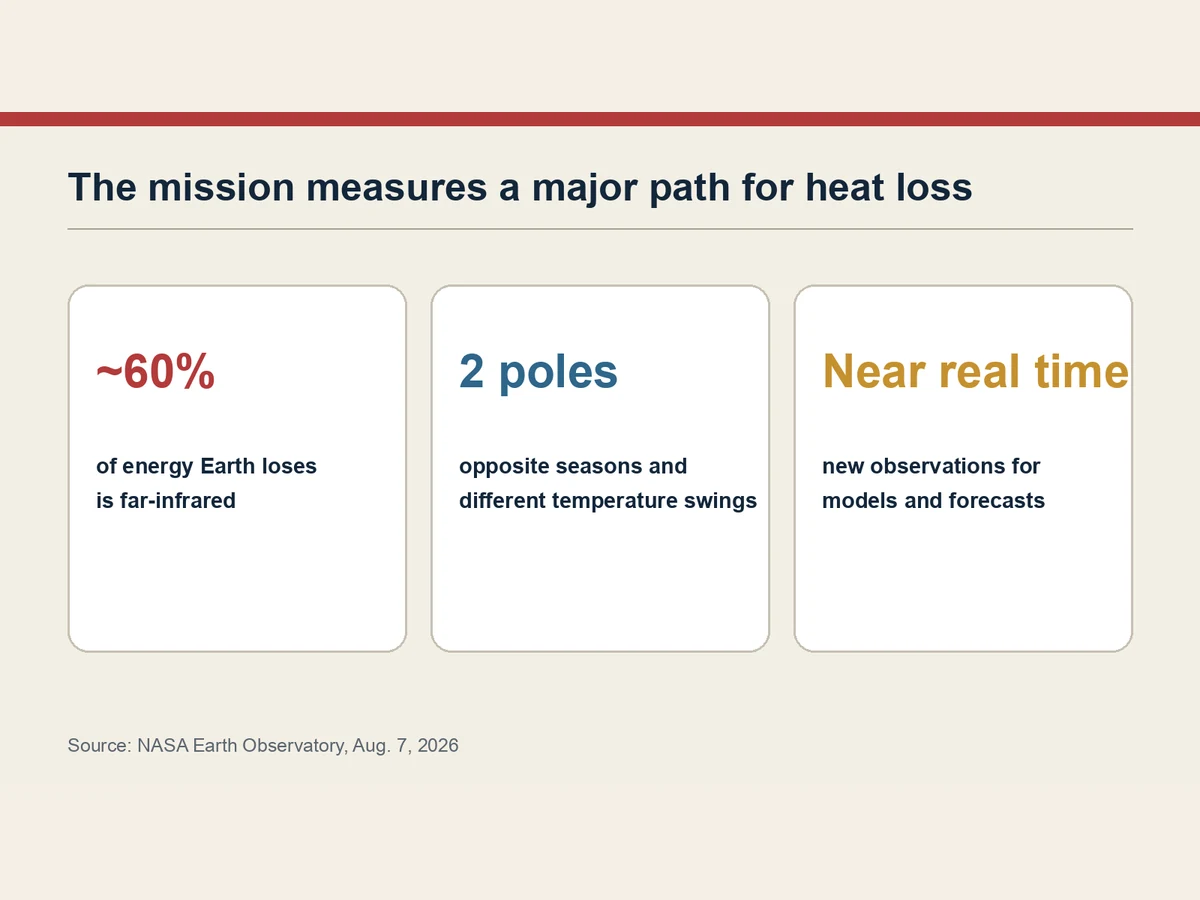 The mission measures a major path for heat loss

~60%

of energy Earth loses is far-infrared

2 poles

opposite seasons and different temperature swings

Near real time

new observations for models and forecasts

Source: NASA Earth Observatory, Aug. 7, 2026